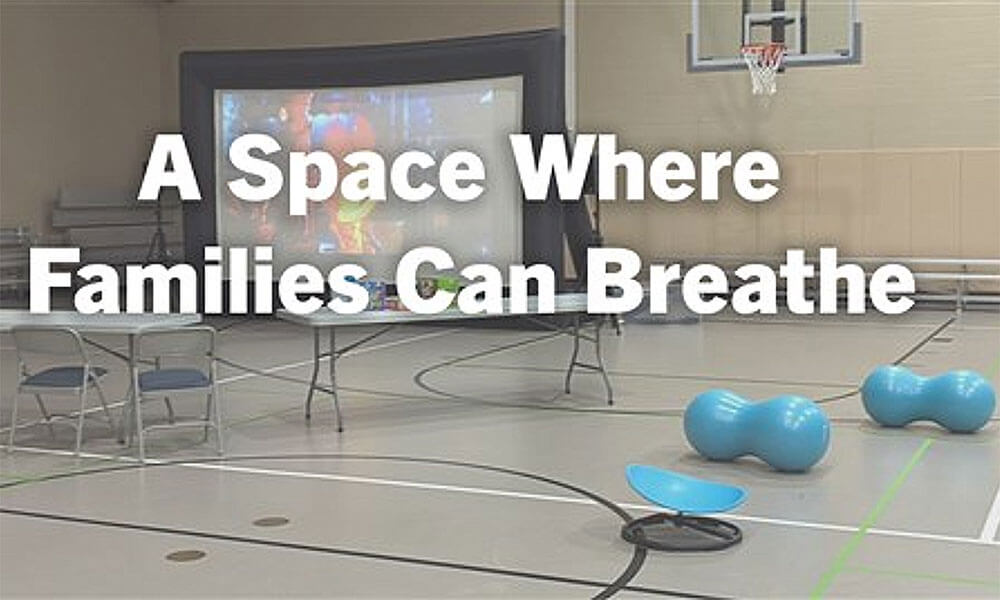 A Space Where
Families Can Breathe